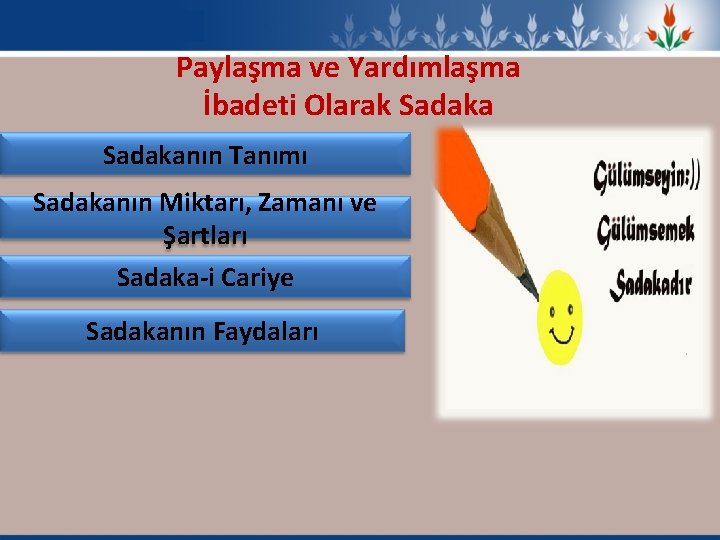 Paylaşma ve Yardımlaşma
İbadeti Olarak Sadaka

Sadakanın Tanımı

Sadakanın Miktarı, Zamanı ve Şartları

Sadaka-i Cariye

Sadakanın Faydaları

Gülümseyin:))
Gülümsemek
Sadakadır